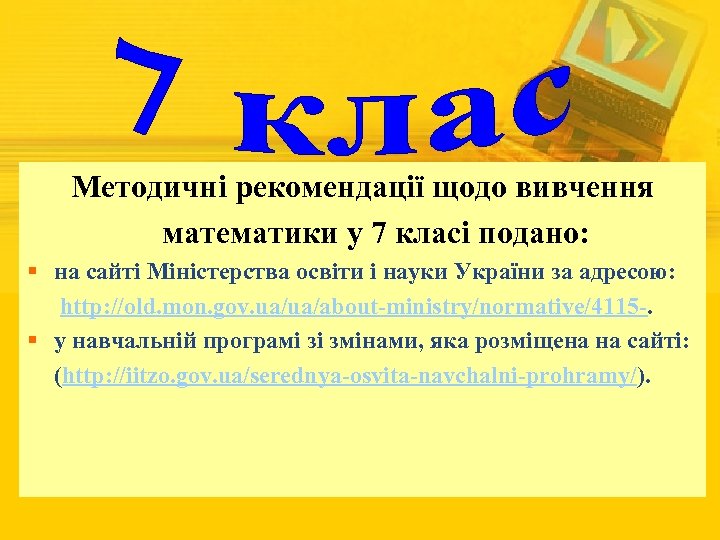 7 клас

Методичні рекомендації щодо вивчення математики у 7 класі подано:

на сайті Міністерства освіти і науки України за адресою: http://old.mon.gov.ua/ua/about-ministry/normative/4115-.

у навчальній програмі зі змінами, яка розміщена на сайті: (http://iitzo.gov.ua/serednya-osvita-navchalni-prohramy/).